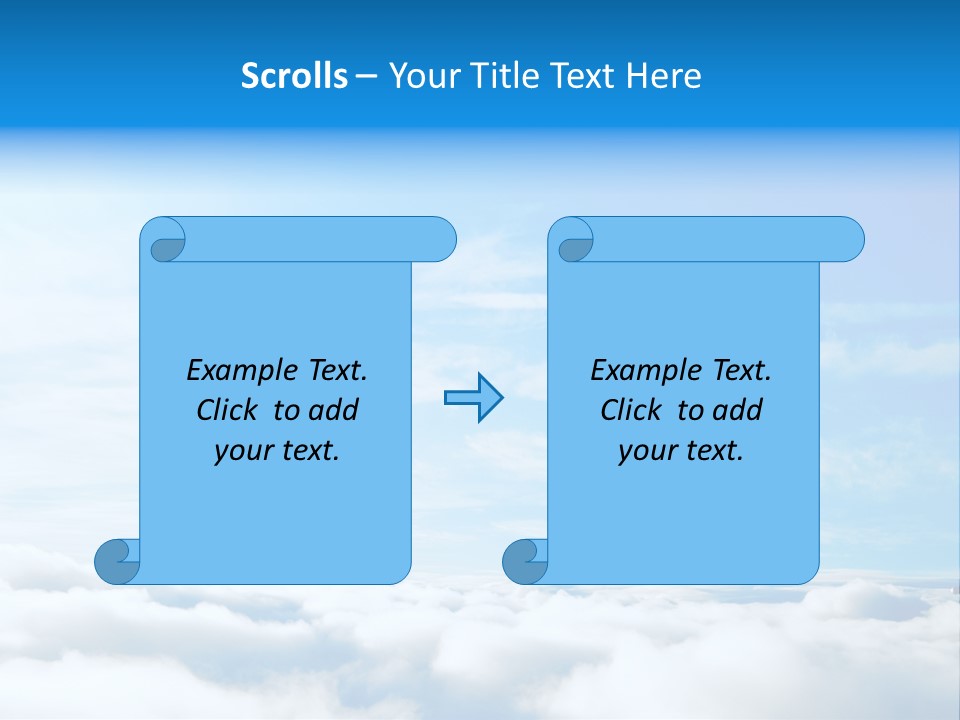 Scrolls – Your Title Text Here

Example Text. Click to add your text.

Example Text. Click to add your text.